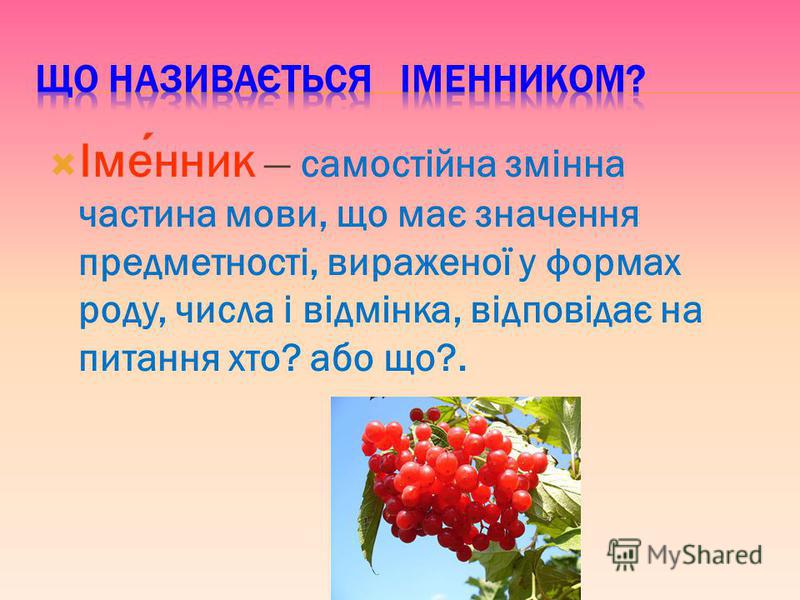 ЩО НАЗИВАЄТЬСЯ ІМЕННИКОМ?

Іме́нник — самостійна змінна частина мови, що має значення предметності, вираженої у формах роду, числа і відмінка, відповідає на питання хто? або що?.

MyShared